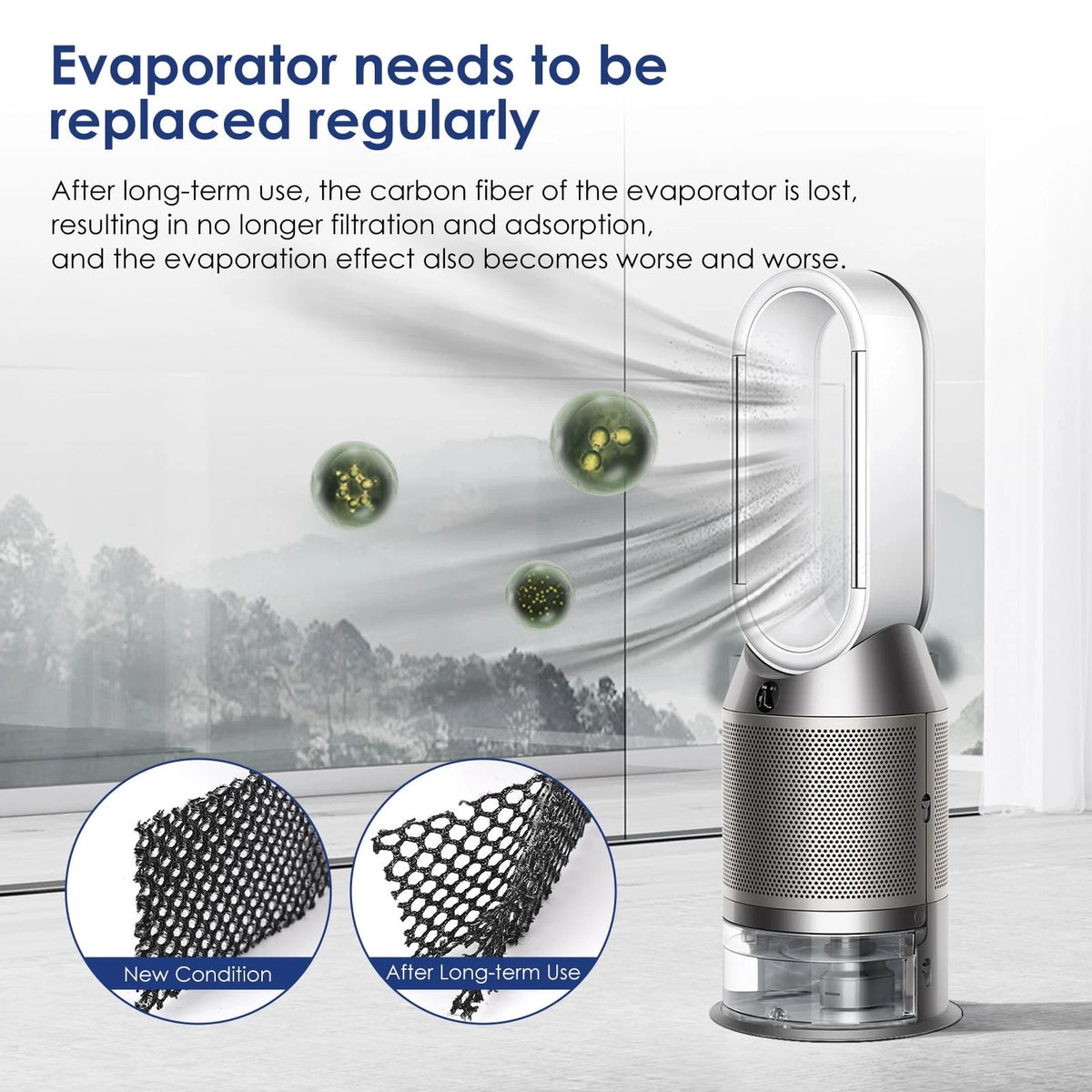 Evaporator needs to be replaced regularly

After long-term use, the carbon fiber of the evaporator is lost, resulting in no longer filtration and adsorption, and the evaporation effect also becomes worse and worse.

New Condition

After Long-term Use